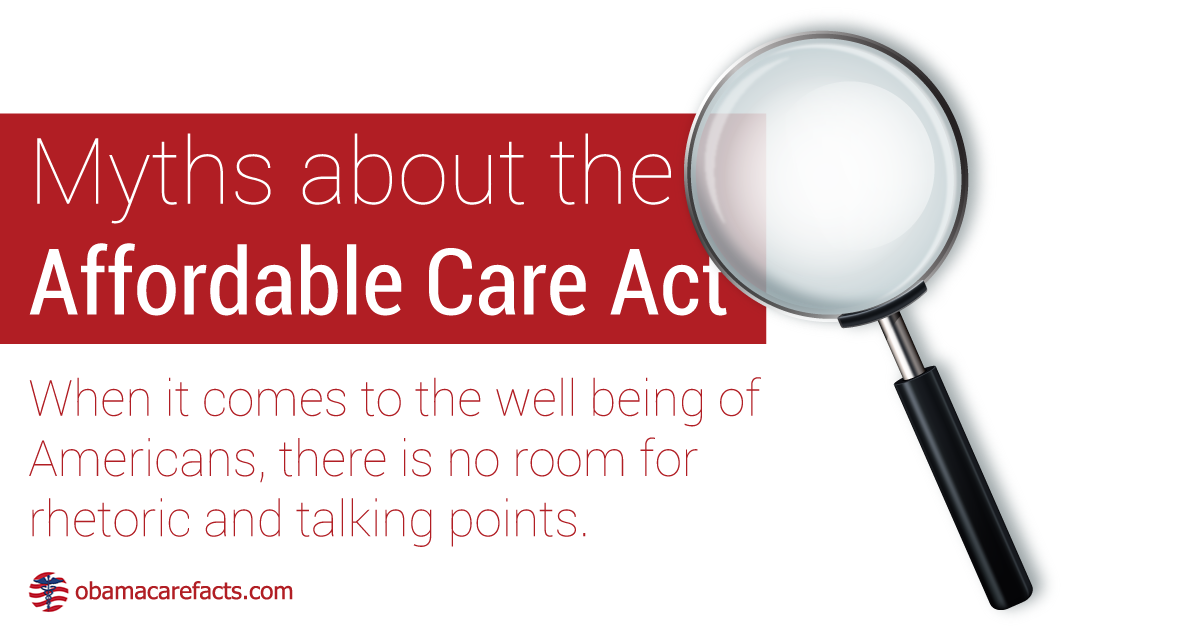 Myths about the
Affordable Care Act

When it comes to the well being of Americans, there is no room for rhetoric and talking points.

obamacarefacts.com